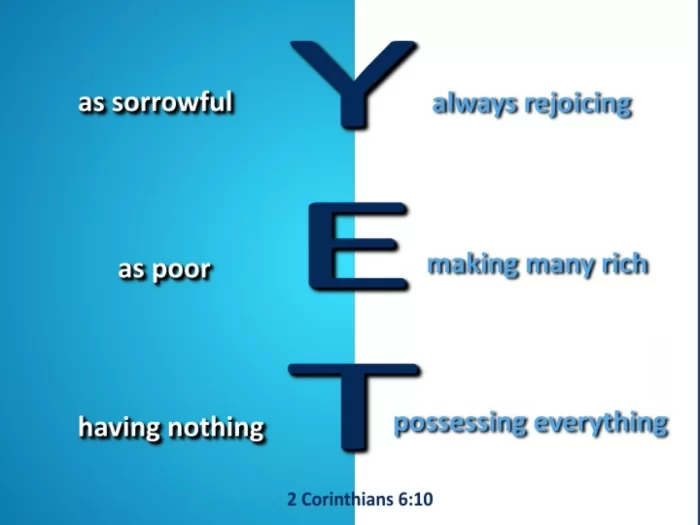 as sorrowful Y always rejoicing

as poor E making many rich

having nothing T possessing everything

2 Corinthians 6:10